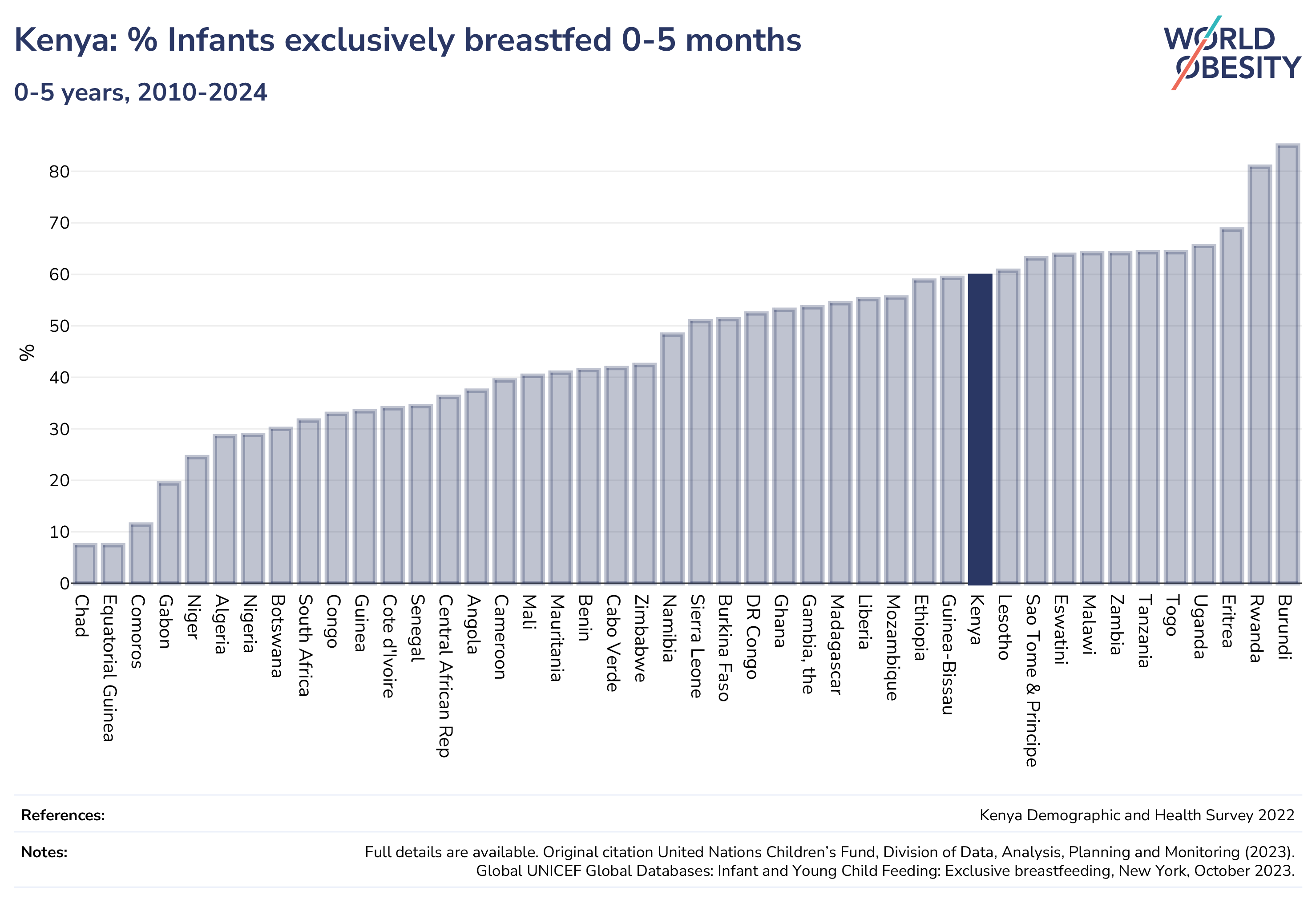 Kenya: % Infants exclusively breastfed 0-5 months

0-5 years, 2010-2024

WORLD OBESITY

%

80
70
60
50
40
30
20
10
0

Chad
Equatorial Guinea
Comoros
Gabon
Niger
Algeria
Nigeria
Botswana
South Africa
Congo
Guinea
Cote d'Ivoire
Senegal
Central African Rep
Angola
Cameroon
Mali
Mauritania
Benin
Cabo Verde
Zimbabwe
Namibia
Sierra Leone
Burkina Faso
DR Congo
Ghana
Gambia, the
Madagascar
Liberia
Mozambique
Ethiopia
Guinea-Bissau
Kenya
Lesotho
Sao Tome & Principe
Eswatini
Malawi
Zambia
Tanzania
Togo
Uganda
Eritrea
Rwanda
Burundi

References: Kenya Demographic and Health Survey 2022

Notes: Full details are available. Original citation United Nations Children's Fund, Division of Data, Analysis, Planning and Monitoring (2023). Global UNICEF Global Databases: Infant and Young Child Feeding: Exclusive breastfeeding, New York, October 2023.